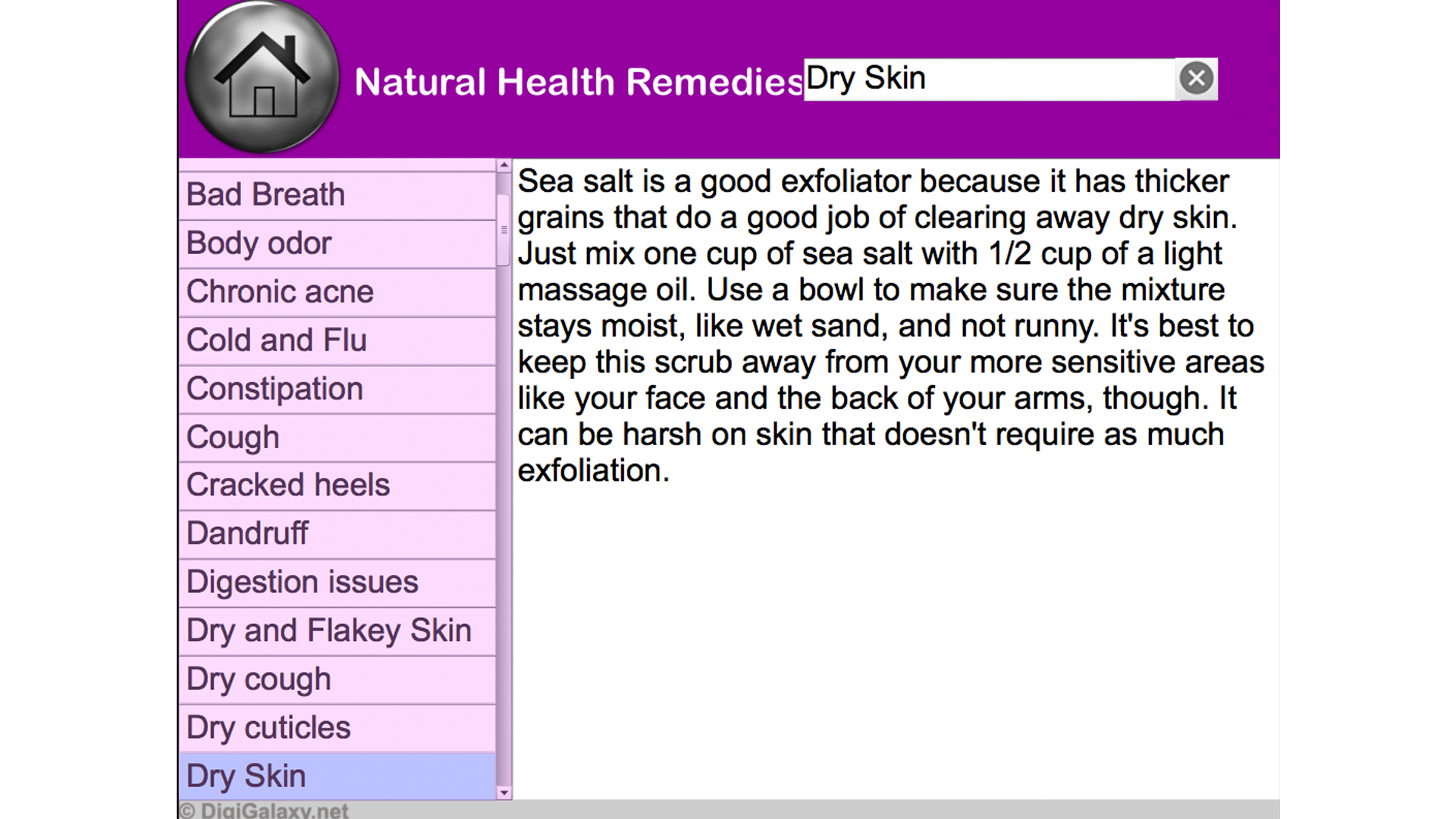 Natural Health Remedies

Dry Skin

Bad Breath
Body odor
Chronic acne
Cold and Flu
Constipation
Cough
Cracked heels
Dandruff
Digestion issues
Dry and Flakey Skin
Dry cough
Dry cuticles
Dry Skin

Sea salt is a good exfoliator because it has thicker grains that do a good job of clearing away dry skin. Just mix one cup of sea salt with 1/2 cup of a light massage oil. Use a bowl to make sure the mixture stays moist, like wet sand, and not runny. It's best to keep this scrub away from your more sensitive areas like your face and the back of your arms, though. It can be harsh on skin that doesn't require as much exfoliation.

© DigiGalaxy.net